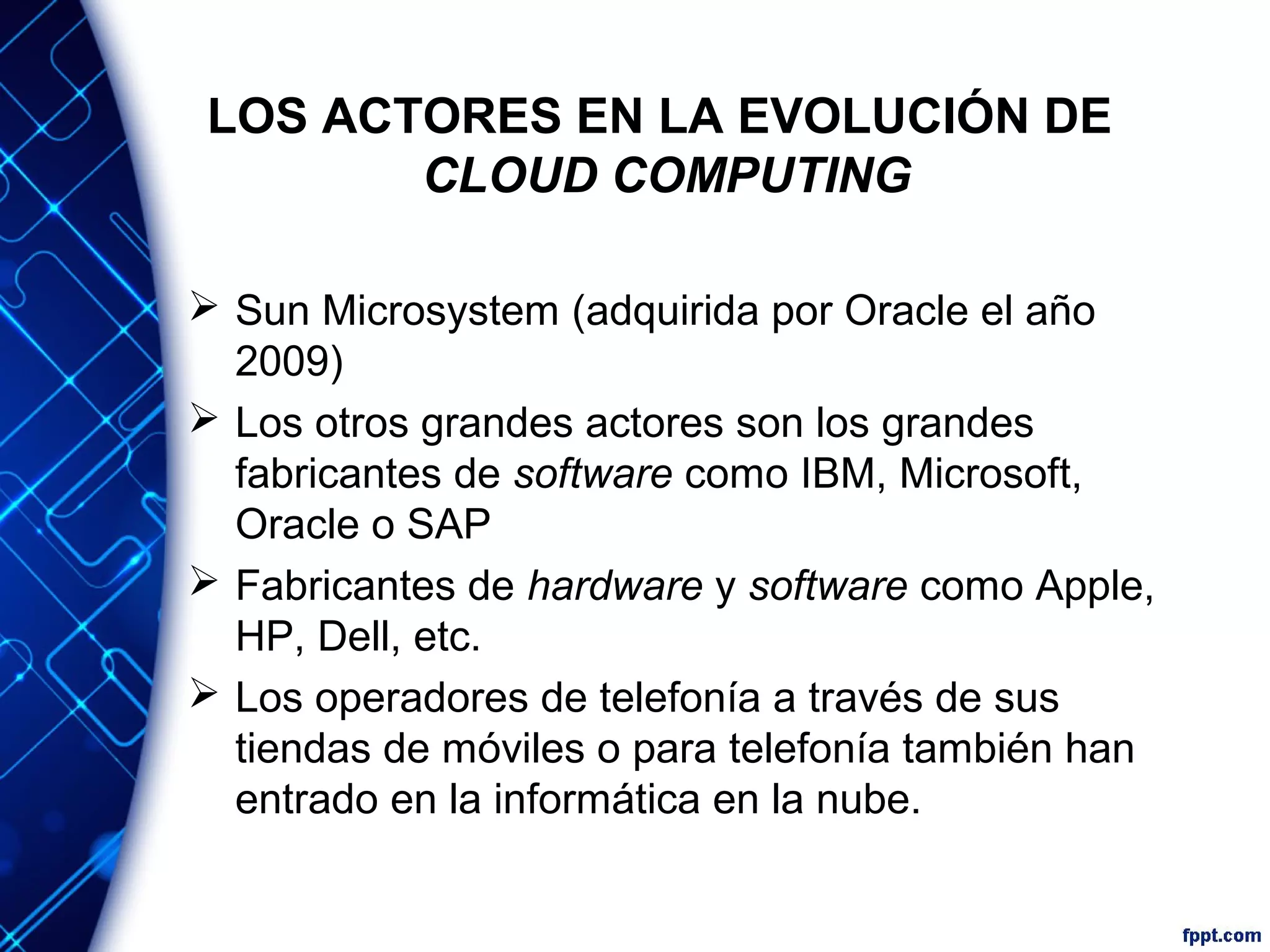 LOS ACTORES EN LA EVOLUCIÓN DE CLOUD COMPUTING

➢ Sun Microsystem (adquirida por Oracle el año 2009)

➢ Los otros grandes actores son los grandes fabricantes de software como IBM, Microsoft, Oracle o SAP

➢ Fabricantes de hardware y software como Apple, HP, Dell, etc.

➢ Los operadores de telefonía a través de sus tiendas de móviles o para telefonía también han entrado en la informática en la nube.

fppt.com